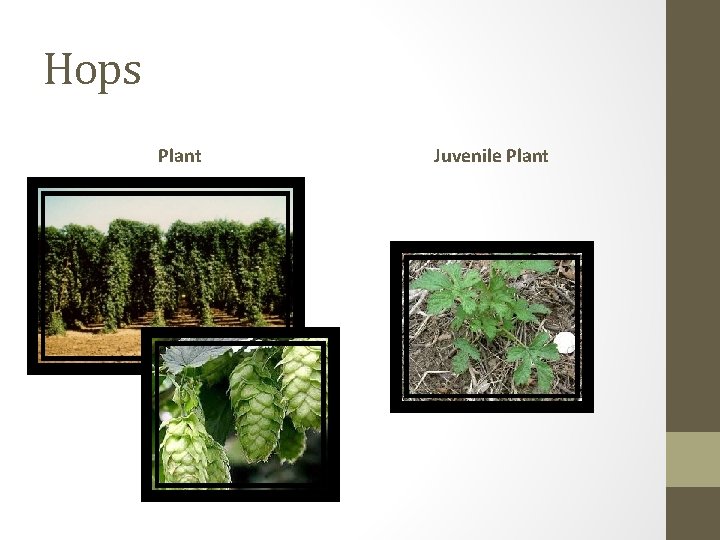 Hops

Plant

Juvenile Plant